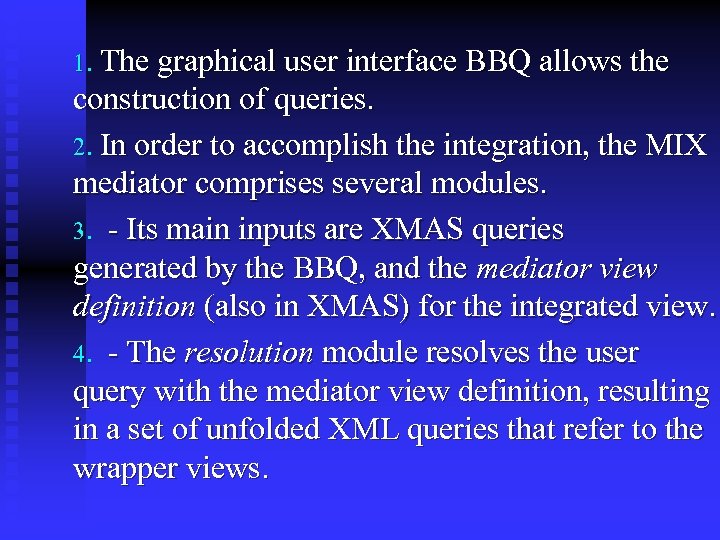 1. The graphical user interface BBQ allows the construction of queries.

2. In order to accomplish the integration, the MIX mediator comprises several modules.

3. - Its main inputs are XMAS queries generated by the BBQ, and the mediator view definition (also in XMAS) for the integrated view.

4. - The resolution module resolves the user query with the mediator view definition, resulting in a set of unfolded XML queries that refer to the wrapper views.